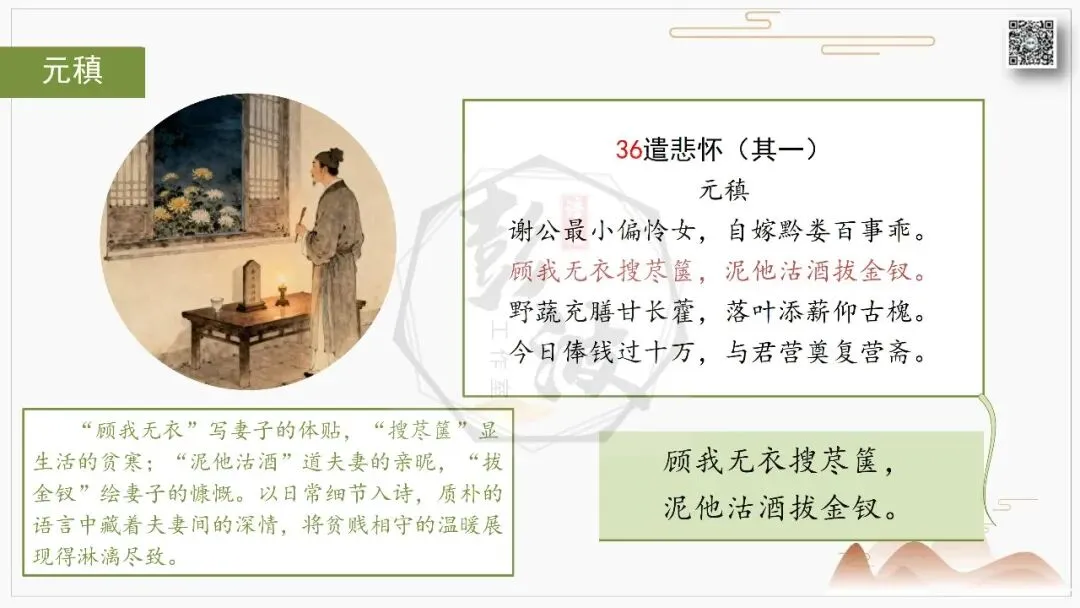 元稹

36遣悲怀（其一）
元稹
谢公最小偏怜女，自嫁黔娄百事乖。
顾我无衣搜荩箧，泥他沽酒拔金钗。
野蔬充膳甘长藿，落叶添薪仰古槐。
今日俸钱过十万，与君营奠复营斋。

“顾我无衣”写妻子的体贴，“搜荩箧”显生活的贫寒；“泥他沽酒”道夫妻的亲昵，“拔金钗”绘妻子的慷慨。以日常细节入诗，质朴的语言中藏着夫妻间的深情，将贫贱相守的温暖展现得淋漓尽致。

顾我无衣搜荩箧，
泥他沽酒拔金钗。